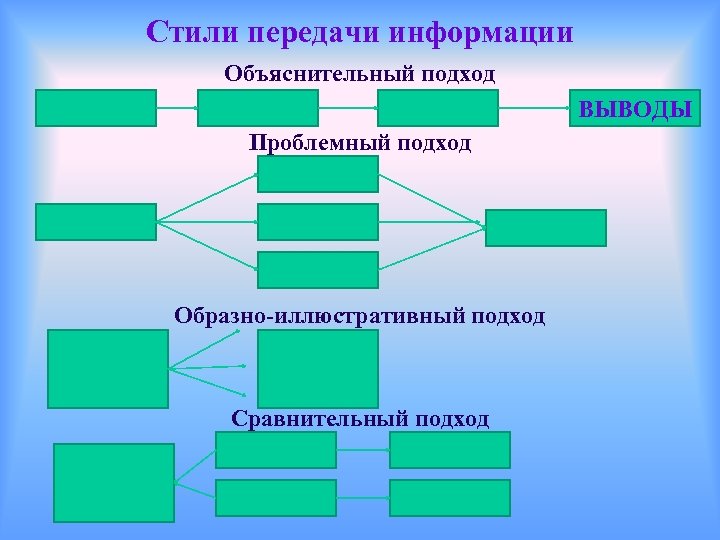 Стили передачи информации

Объяснительный подход

ВЫВОДЫ

Проблемный подход

Образно-иллюстративный подход

Сравнительный подход